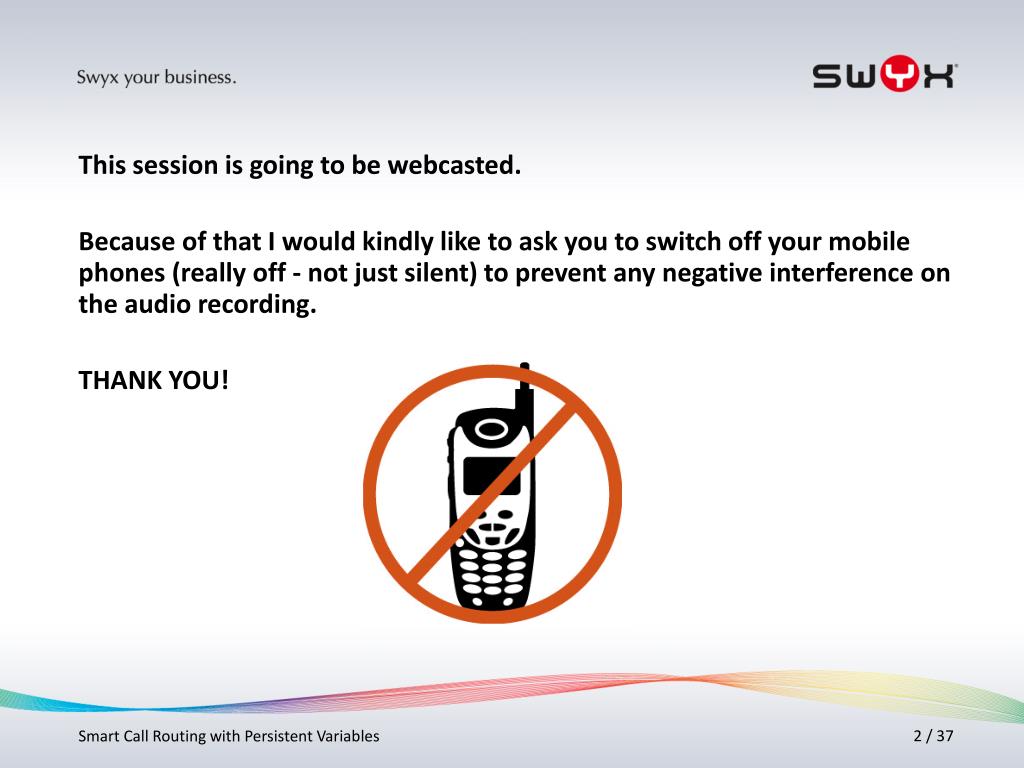 Swyx your business.

SWYX

This session is going to be webcasted.

Because of that I would kindly like to ask you to switch off your mobile phones (really off - not just silent) to prevent any negative interference on the audio recording.

THANK YOU!

Smart Call Routing with Persistent Variables

2 / 37